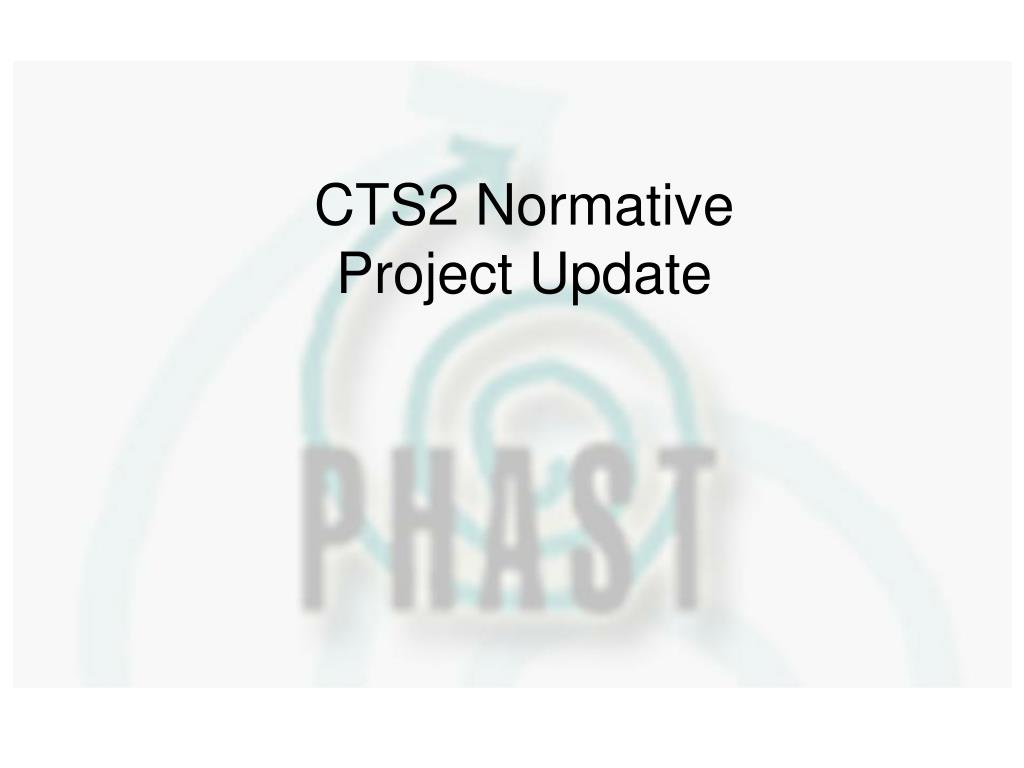 CTS2 Normative
Project Update

PHAST